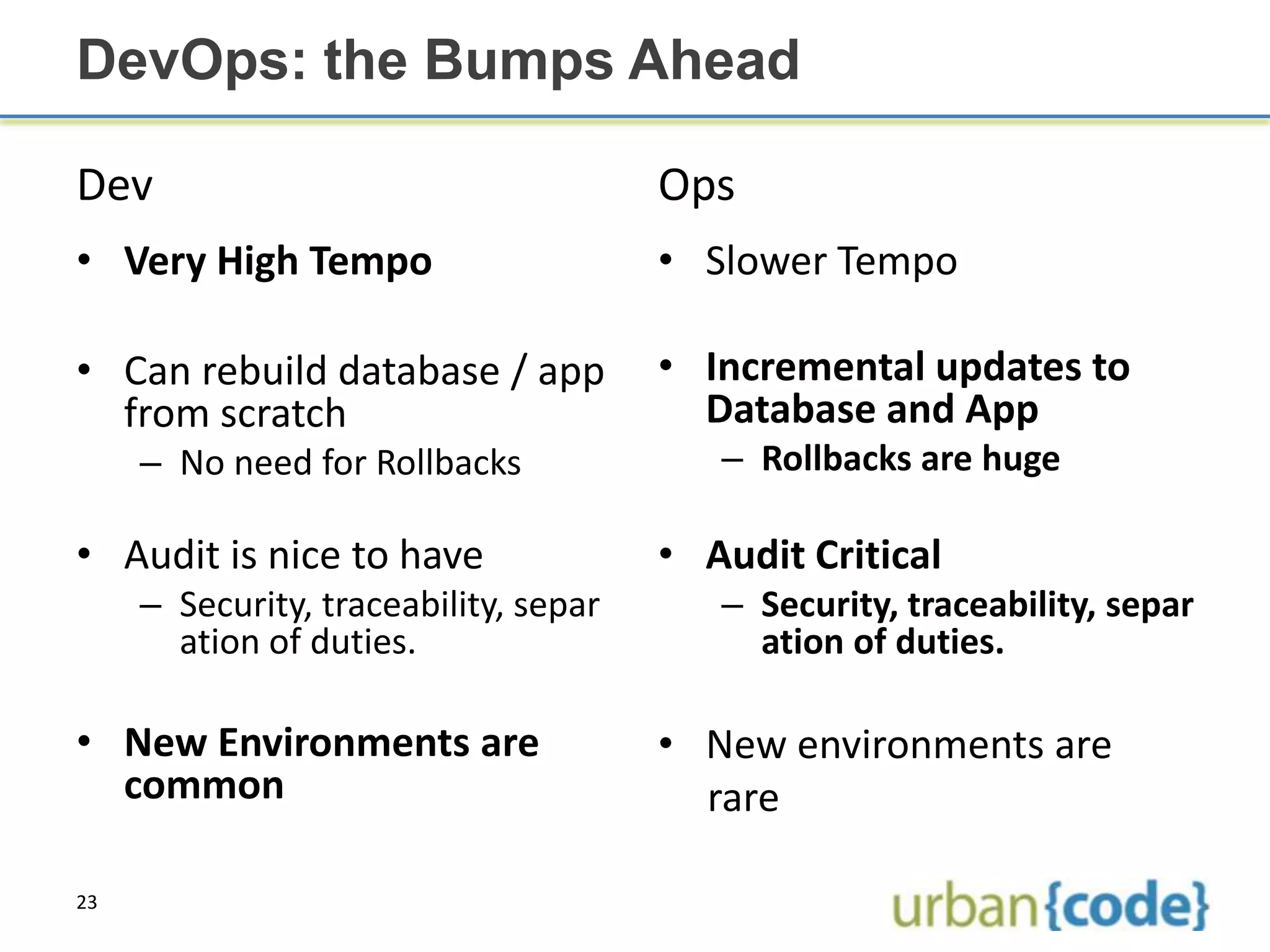 DevOps: the Bumps Ahead

Dev

• Very High Tempo

• Can rebuild database / app from scratch
– No need for Rollbacks

• Audit is nice to have
– Security, traceability, separ ation of duties.

• New Environments are common

Ops

• Slower Tempo

• Incremental updates to Database and App
– Rollbacks are huge

• Audit Critical
– Security, traceability, separ ation of duties.

• New environments are rare

23

urban{code}